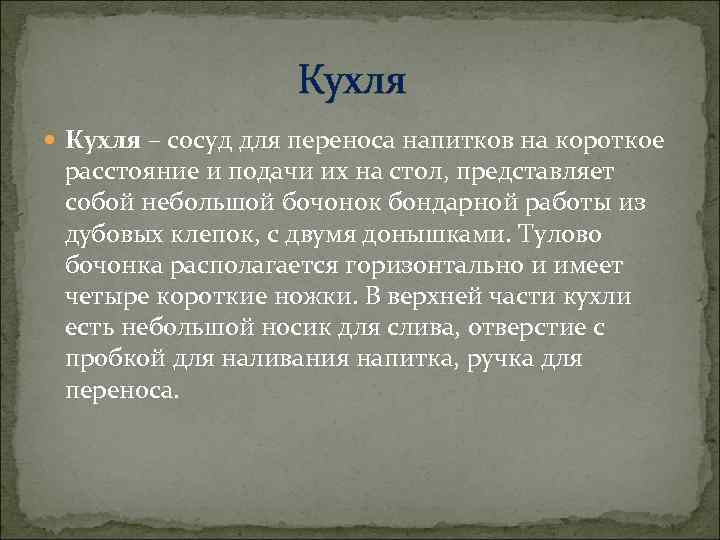 Кухля

Кухля – сосуд для переноса напитков на короткое расстояние и подачи их на стол, представляет собой небольшой бочонок бондарной работы из дубовых клепок, с двумя донышками. Тулово бочонка располагается горизонтально и имеет четыре короткие ножки. В верхней части кухли есть небольшой носик для слива, отверстие с пробкой для наливания напитка, ручка для переноса.